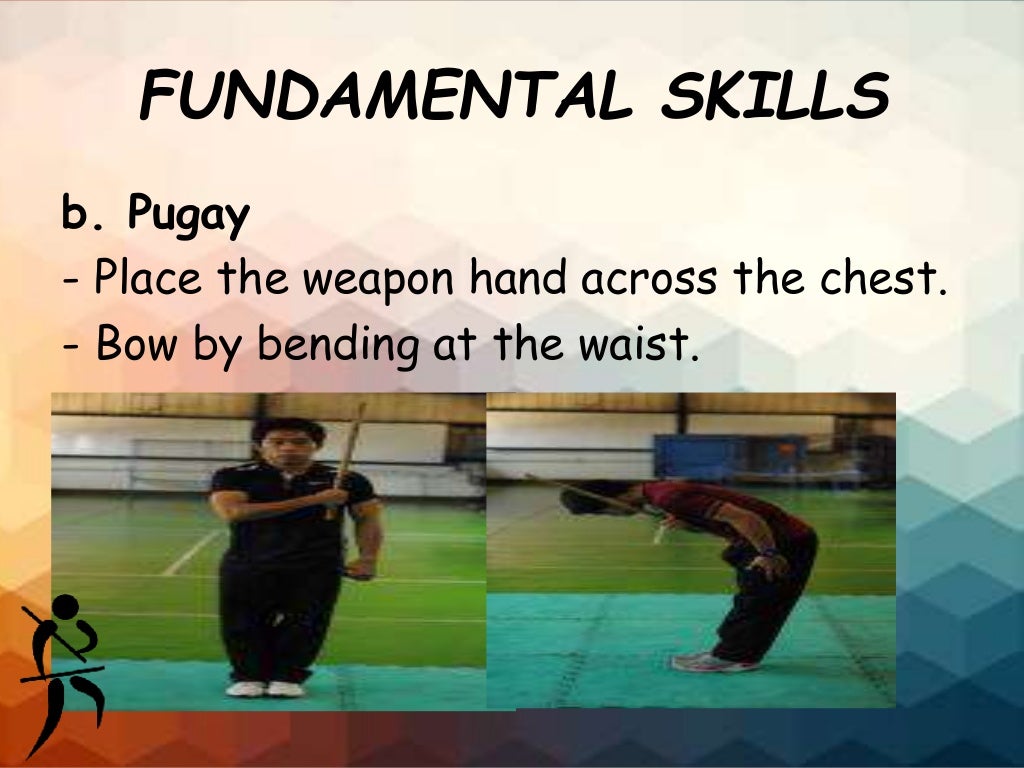 FUNDAMENTAL SKILLS

b. Pugay
- Place the weapon hand across the chest.
- Bow by bending at the waist.